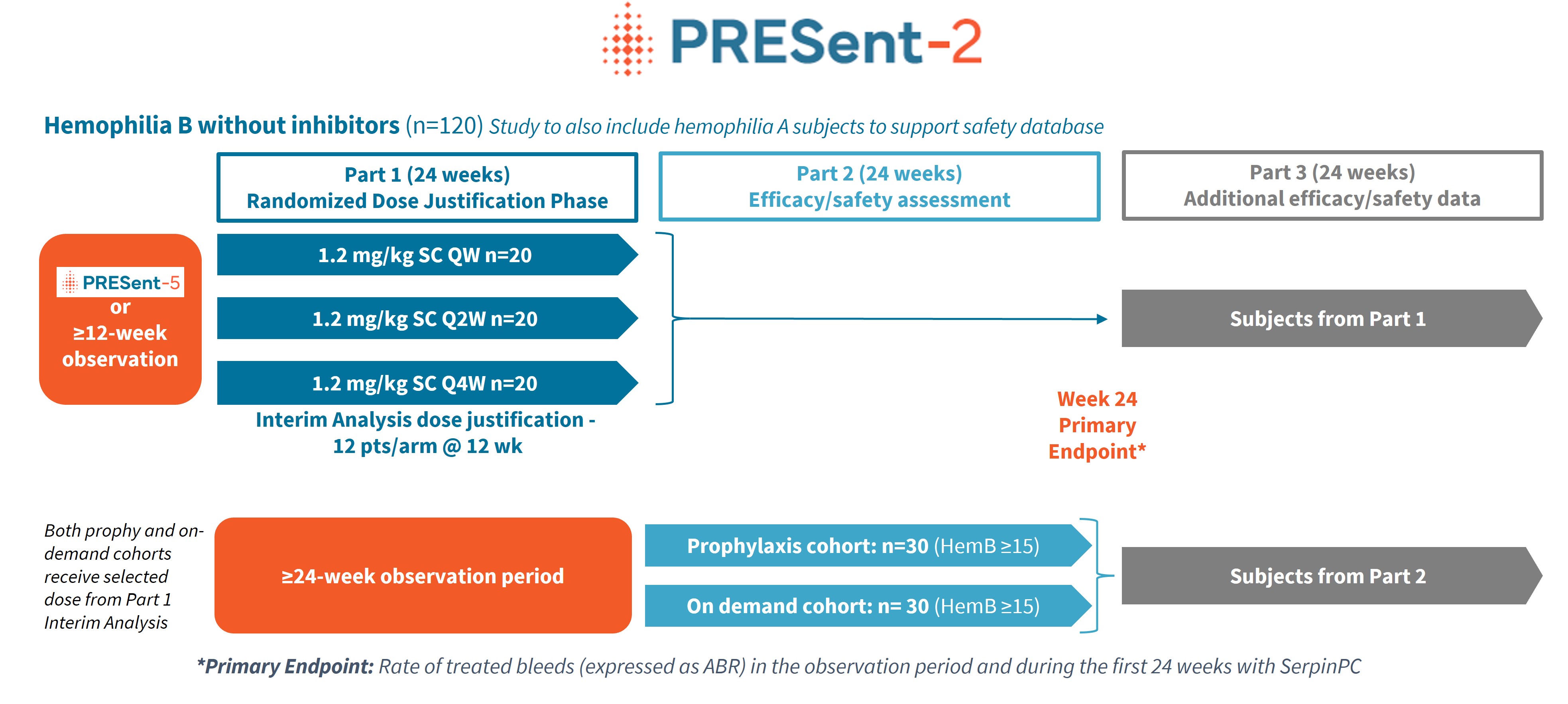 PRESent-2

Hemophilia B without inhibitors (n=120) Study to also include hemophilia A subjects to support safety database

Part 1 (24 weeks)
Randomized Dose Justification Phase

Part 2 (24 weeks)
Efficacy/safety assessment

Part 3 (24 weeks)
Additional efficacy/safety data

PRESent-5
or
≥12-week observation

1.2 mg/kg SC QW n=20

1.2 mg/kg SC Q2W n=20

1.2 mg/kg SC Q4W n=20

Interim Analysis dose justification - 12 pts/arm @ 12 wk

Subjects from Part 1

Week 24 Primary Endpoint*

Both prophy and on-demand cohorts receive selected dose from Part 1 Interim Analysis

≥24-week observation period

Prophylaxis cohort: n=30 (HemB ≥15)

On demand cohort: n= 30 (HemB ≥15)

Subjects from Part 2

*Primary Endpoint: Rate of treated bleeds (expressed as ABR) in the observation period and during the first 24 weeks with SerpinPC